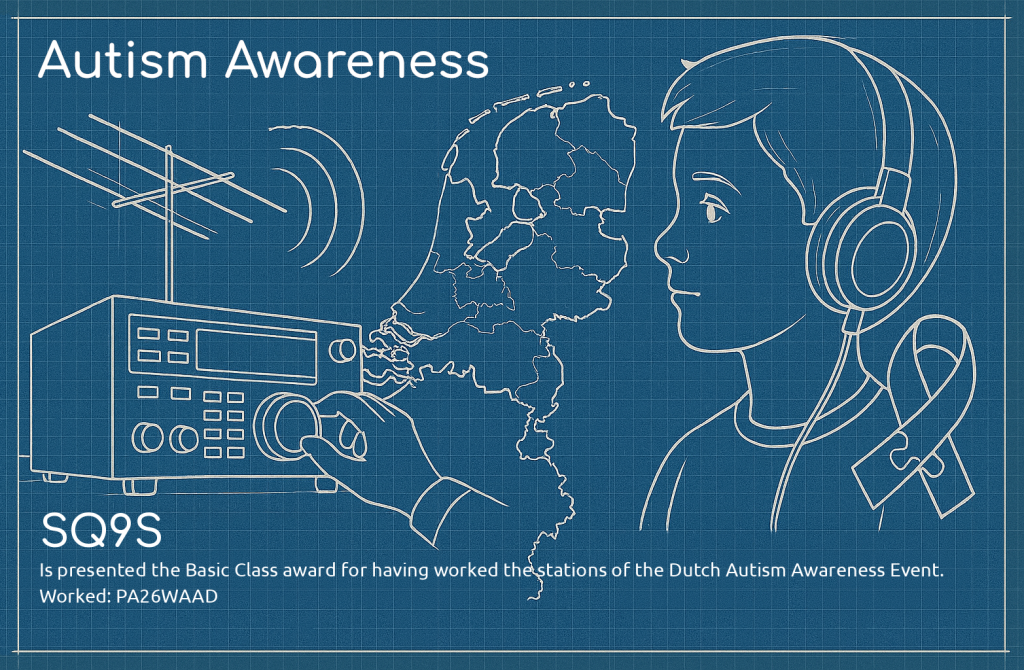 Autism Awareness

SQ9S

Is presented the Basic Class award for having worked the stations of the Dutch Autism Awareness Event.
Worked: PA26WAAD